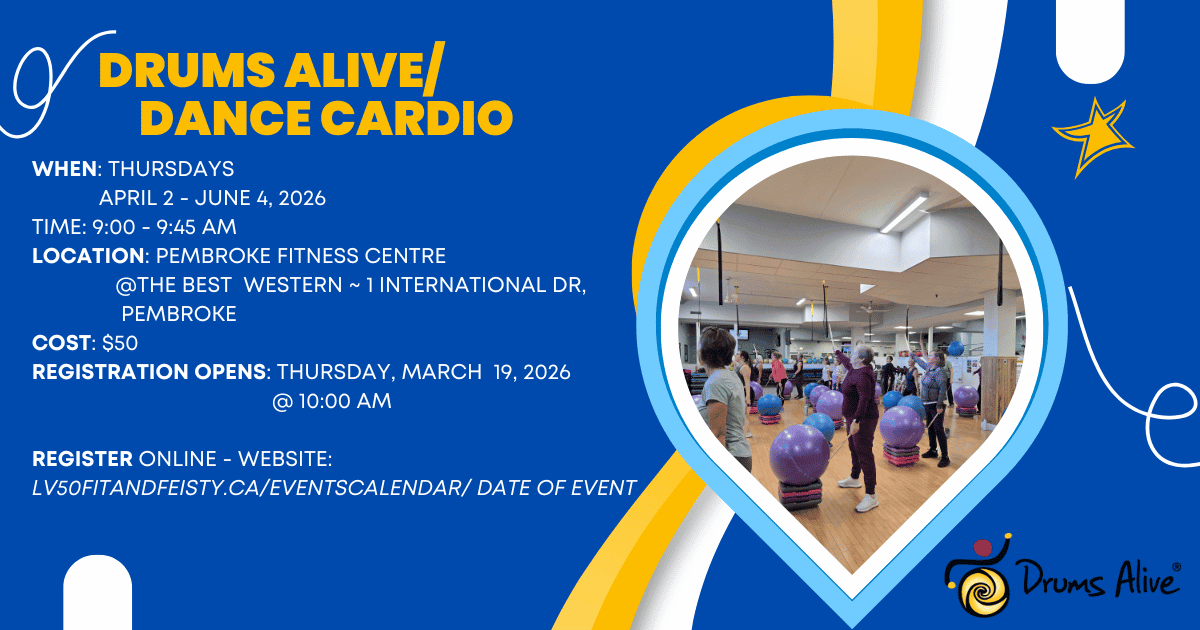 DRUMS ALIVE/ DANCE CARDIO

WHEN: THURSDAYS
APRIL 2 - JUNE 4, 2026
TIME: 9:00 - 9:45 AM
LOCATION: PEMBROKE FITNESS CENTRE
@THE BEST WESTERN ~ 1 INTERNATIONAL DR, PEMBROKE
COST: $50
REGISTRATION OPENS: THURSDAY, MARCH 19, 2026
@ 10:00 AM

REGISTER ONLINE - WEBSITE:
LV50FITANDFEISTY.CA/EVENTSCALENDAR/ DATE OF EVENT

Drums Alive®